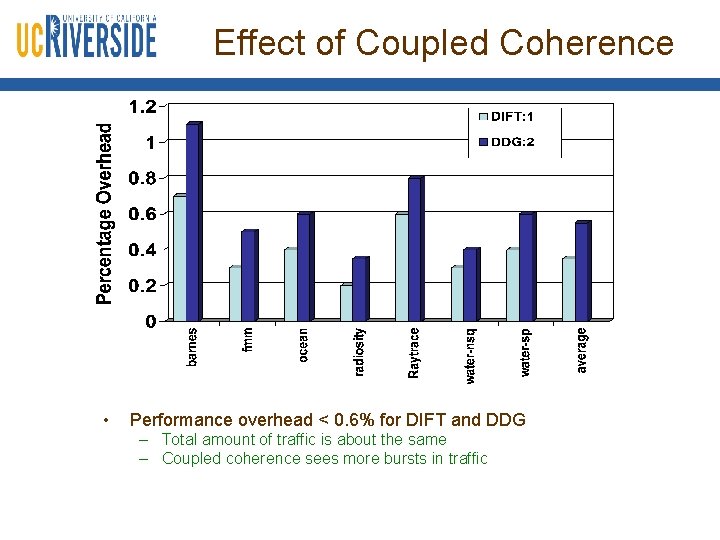 UNIVERSITY OF CALIFORNIA
UCRIVERSIDE

Effect of Coupled Coherence

Percentage Overhead

1.2
1
0.8
0.6
0.4
0.2
0

DIFT:1
DDG:2

barnes
fmm
ocean
radiosity
Raytrace
water-nsq
water-sp
average

• Performance overhead < 0.6% for DIFT and DDG
– Total amount of traffic is about the same
– Coupled coherence sees more bursts in traffic